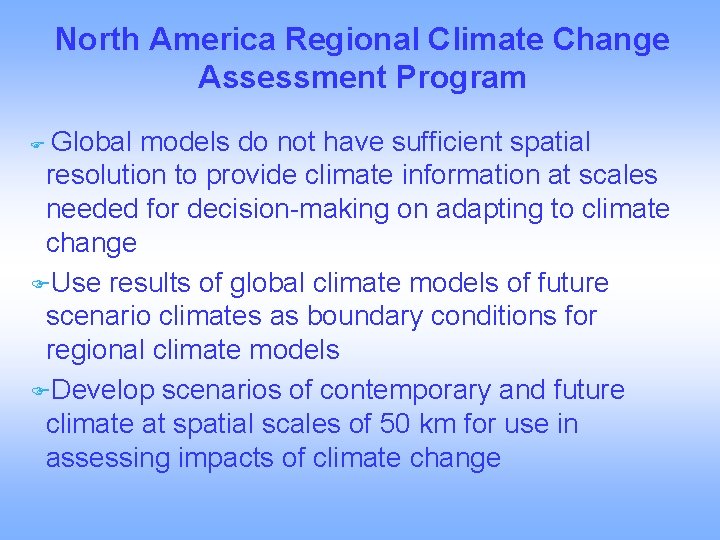 North America Regional Climate Change Assessment Program

Global models do not have sufficient spatial resolution to provide climate information at scales needed for decision-making on adapting to climate change

Use results of global climate models of future scenario climates as boundary conditions for regional climate models

Develop scenarios of contemporary and future climate at spatial scales of 50 km for use in assessing impacts of climate change